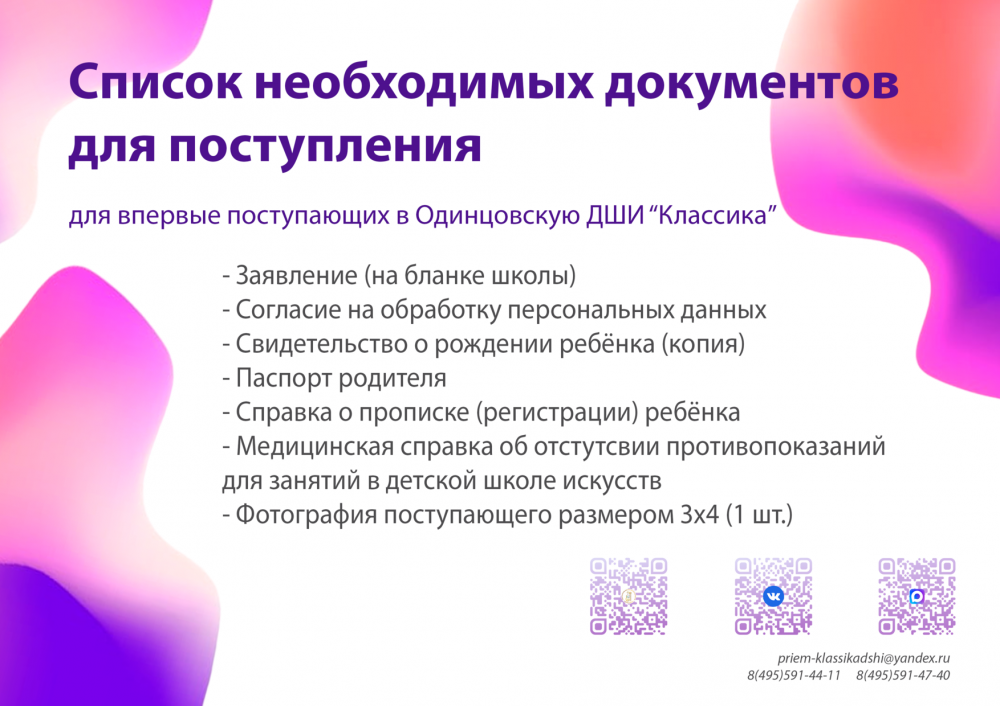 Список необходимых документов для поступления

для впервые поступающих в Одинцовскую ДШИ “Классика”

- Заявление (на бланке школы)
- Согласие на обработку персональных данных
- Свидетельство о рождении ребёнка (копия)
- Паспорт родителя
- Справка о прописке (регистрации) ребёнка
- Медицинская справка об отстутсвии противопоказаний для занятий в детской школе искусств
- Фотография поступающего размером 3х4 (1 шт.)

priem-klassikadshi@yandex.ru
8(495)591-44-11 8(495)591-47-40